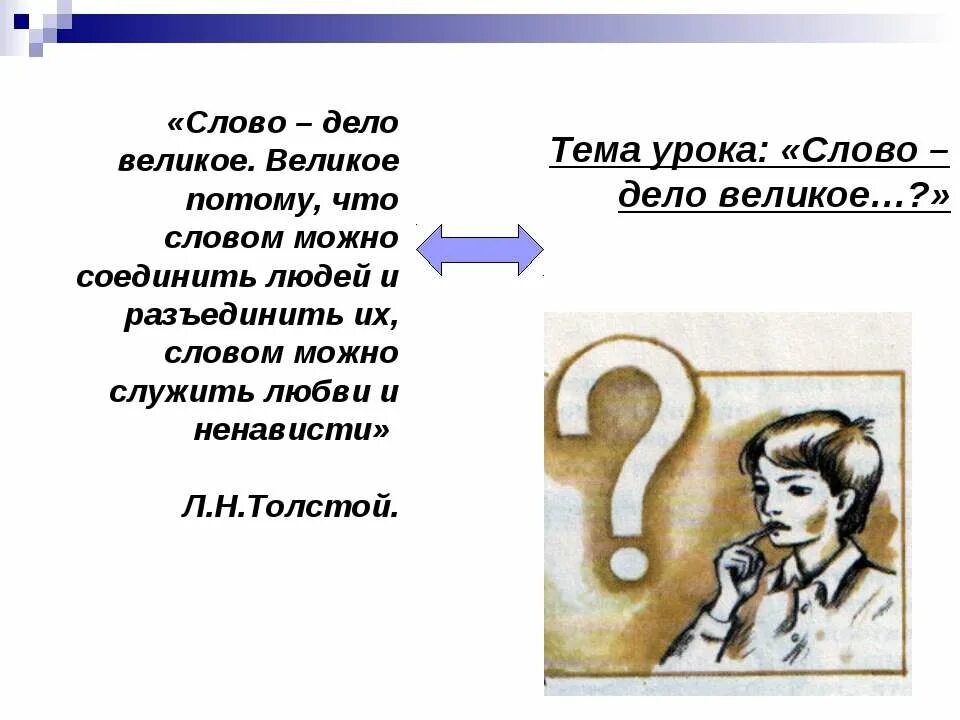 «Слово – дело великое. Великое потому, что словом можно соединить людей и разъединить их, словом можно служить любви и ненависти»

Л.Н.Толстой.

Тема урока: «Слово – дело великое…?»